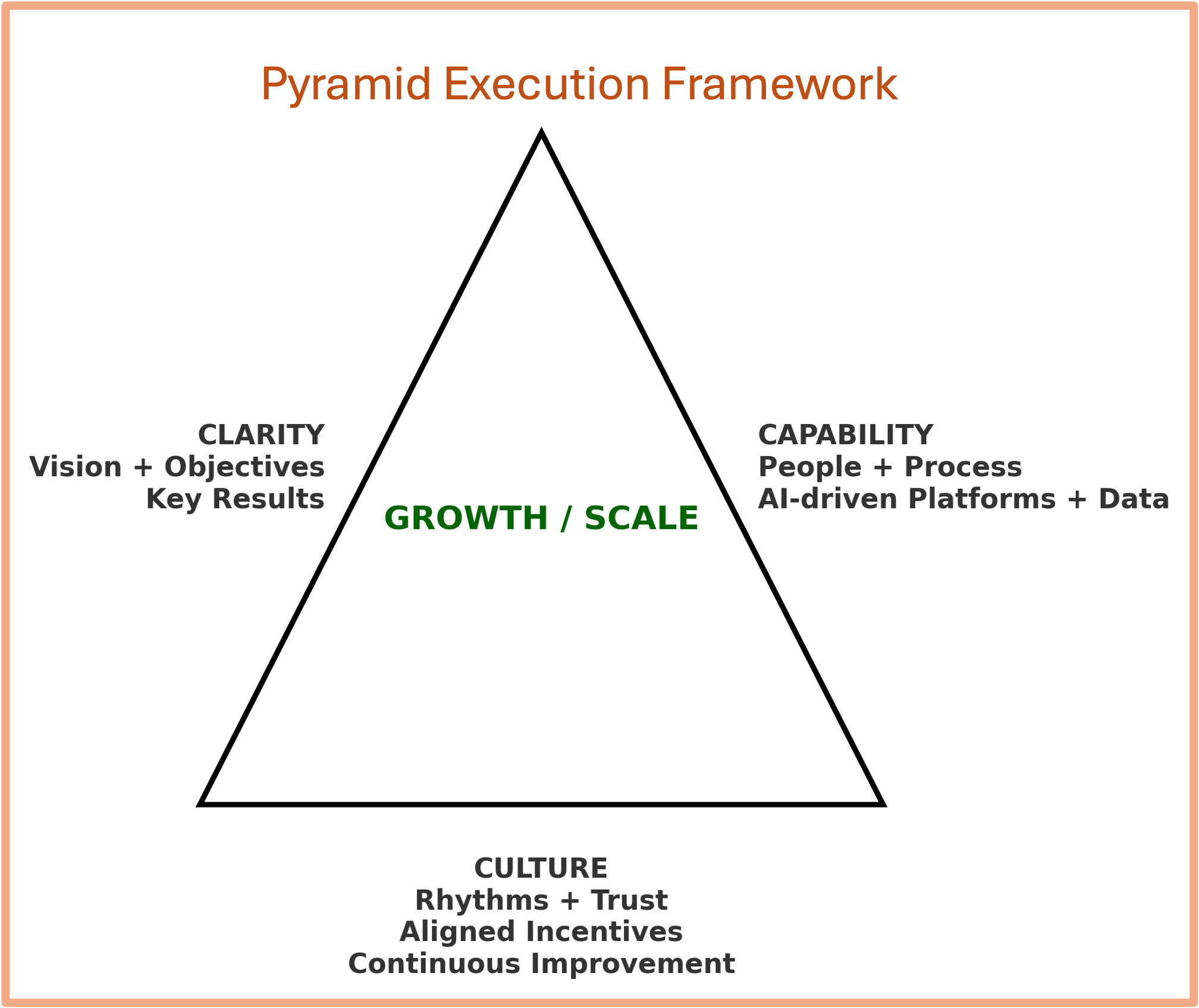 Pyramid Execution Framework

CLARITY
Vision + Objectives
Key Results

GROWTH / SCALE

CAPABILITY
People + Process
AI-driven Platforms + Data

CULTURE
Rhythms + Trust
Aligned Incentives
Continuous Improvement